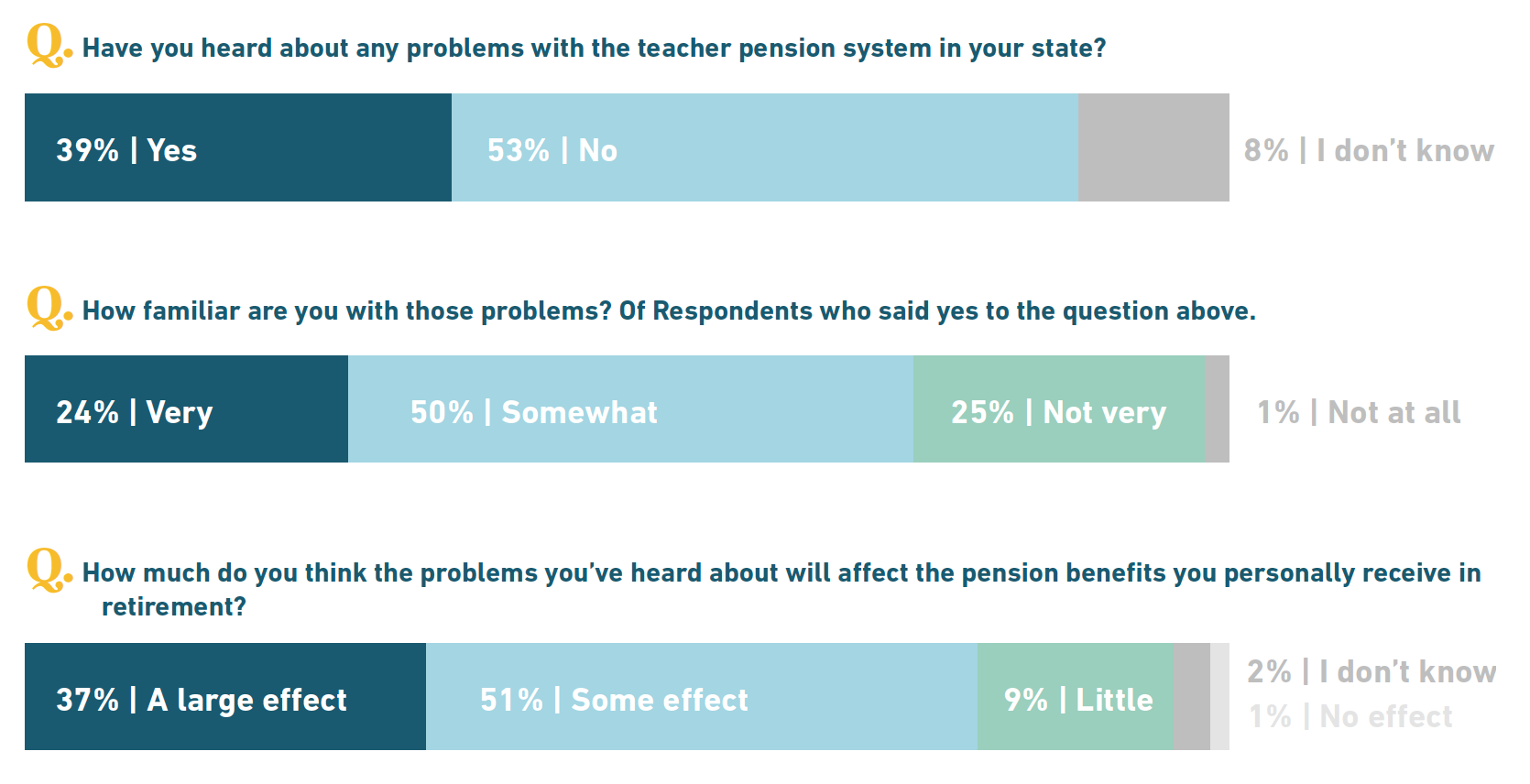 Q. Have you heard about any problems with the teacher pension system in your state?

39% | Yes

53% | No

8% | I don't know

Q. How familiar are you with those problems? Of Respondents who said yes to the question above.

24% | Very

50% | Somewhat

25% | Not very

1% | Not at all

Q. How much do you think the problems you've heard about will affect the pension benefits you personally receive in retirement?

37% | A large effect

51% | Some effect

9% | Little

2% | I don't know

1% | No effect